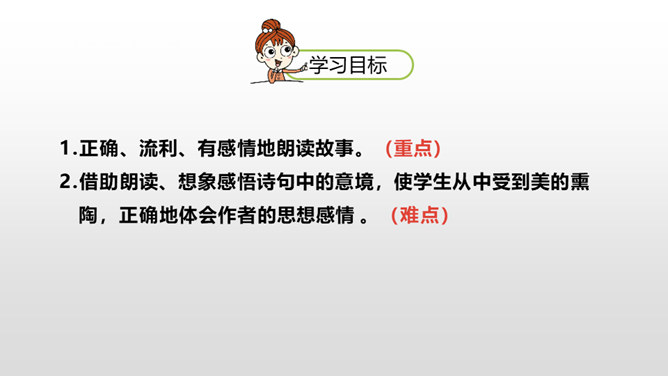 学习目标

1.正确、流利、有感情地朗读故事。（重点）

2.借助朗读、想象感悟诗句中的意境，使学生从中受到美的熏陶，正确地体会作者的思想感情 。（难点）